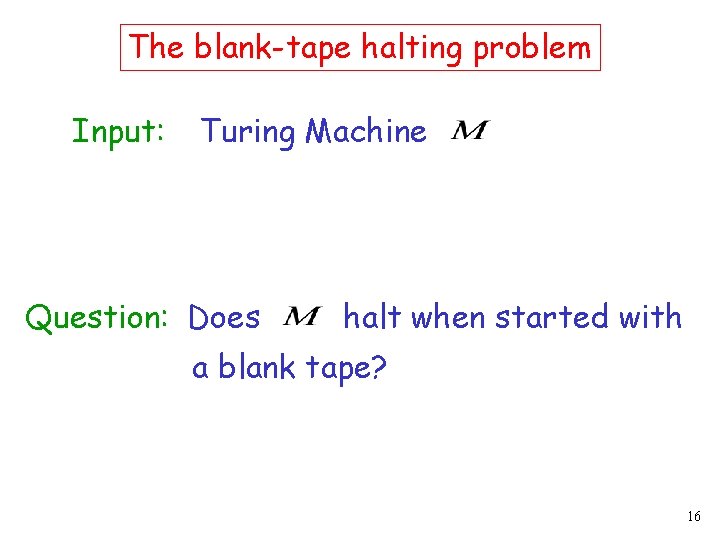 The blank-tape halting problem

Input: Turing Machine $M$

Question: Does $M$ halt when started with a blank tape?

16